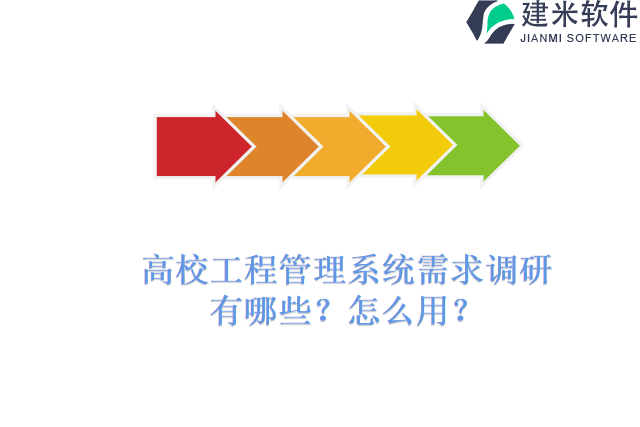 建米软件
JIANMI SOFTWARE

高校工程管理系统需求调研有哪些？怎么用？